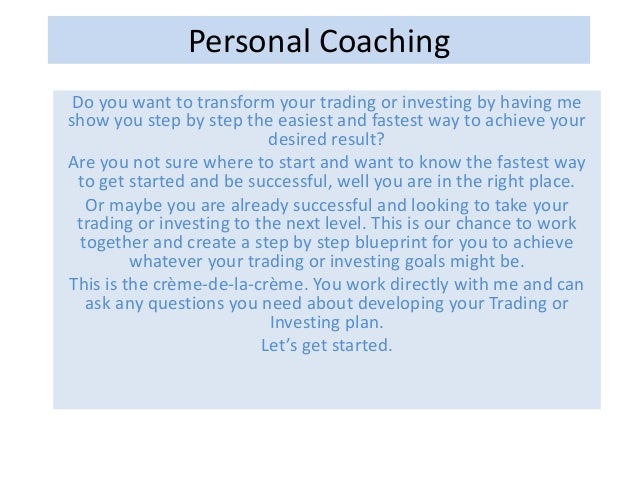 Personal Coaching

Do you want to transform your trading or investing by having me show you step by step the easiest and fastest way to achieve your desired result?

Are you not sure where to start and want to know the fastest way to get started and be successful, well you are in the right place.

Or maybe you are already successful and looking to take your trading or investing to the next level. This is our chance to work together and create a step by step blueprint for you to achieve whatever your trading or investing goals might be.

This is the crème-de-la-crème. You work directly with me and can ask any questions you need about developing your Trading or Investing plan.

Let's get started.